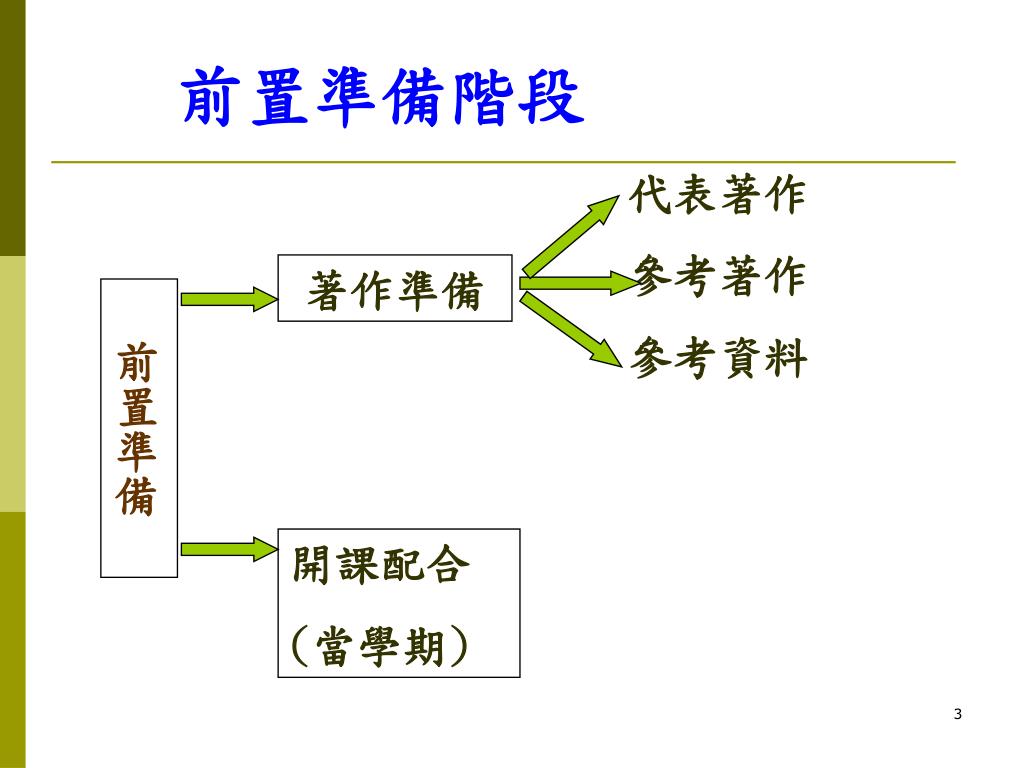 前置準備階段

前置準備

著作準備

代表著作

參考著作

參考資料

開課配合

（當學期）

3